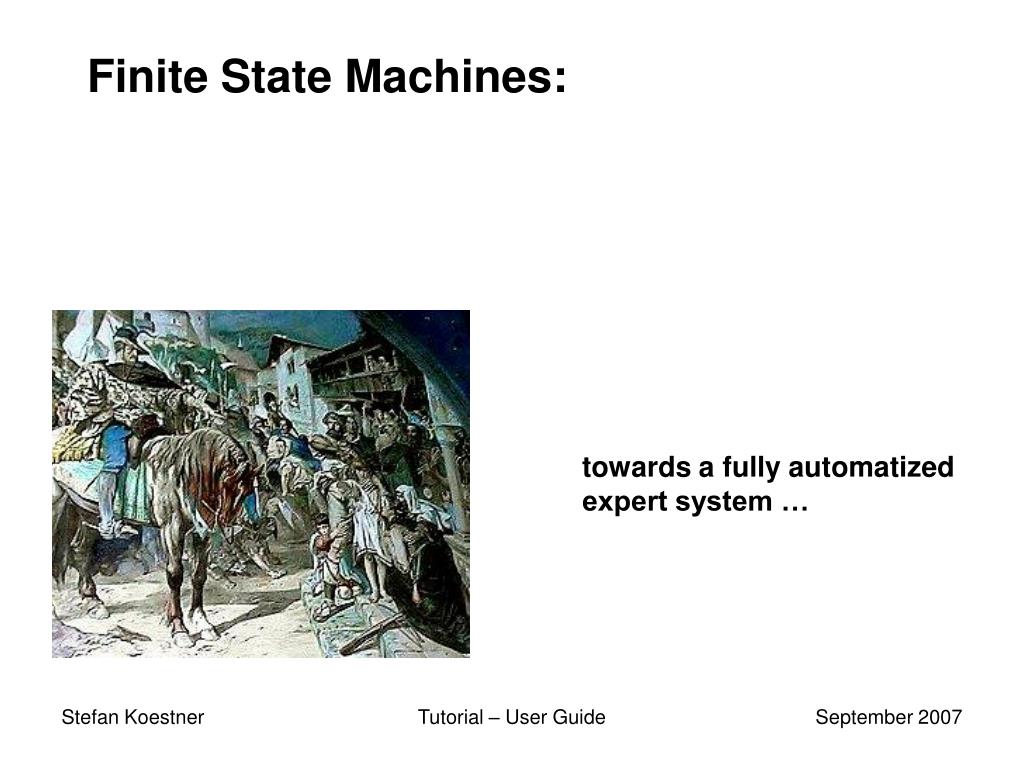 Finite State Machines:

towards a fully automatized expert system …

Stefan Koestner

Tutorial – User Guide

September 2007